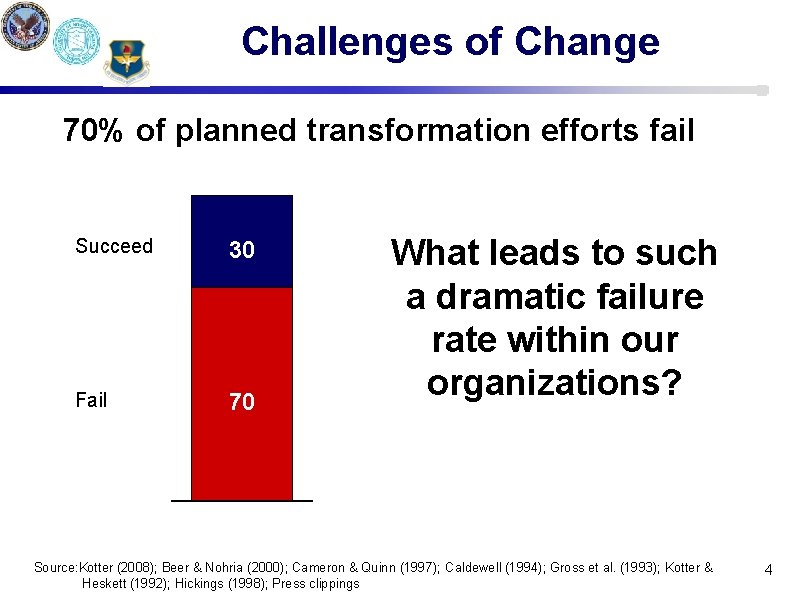 Challenges of Change

70% of planned transformation efforts fail

Succeed
30

Fail
70

What leads to such a dramatic failure rate within our organizations?

Source:Kotter (2008); Beer & Nohria (2000); Cameron & Quinn (1997); Caldewell (1994); Gross et al. (1993); Kotter & Heskett (1992); Hickings (1998); Press clippings

4